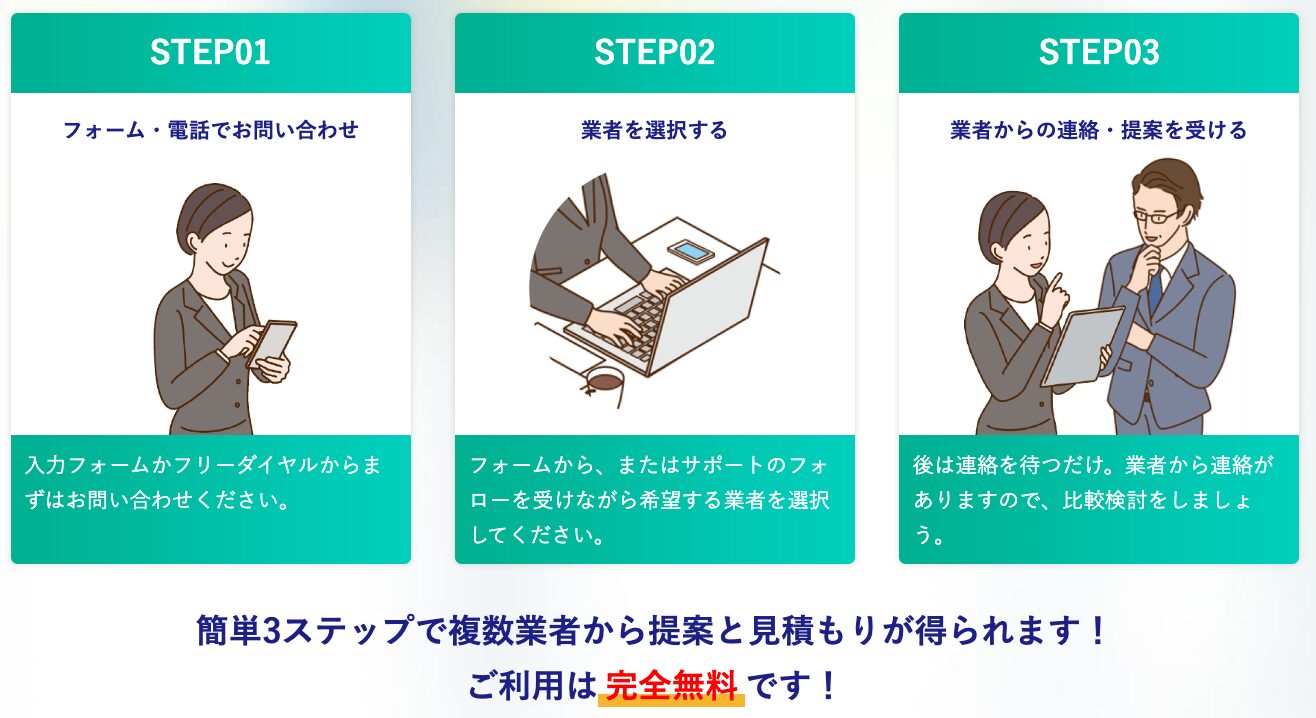 STEP01

フォーム・電話でお問い合わせ

入力フォームかフリーダイヤルからまずはお問い合わせください。

STEP02

業者を選択する

フォームから、またはサポートのフォローを受けながら希望する業者を選択してください。

STEP03

業者からの連絡・提案を受ける

後は連絡を待つだけ。業者から連絡がありますので、比較検討をしましょう。

簡単3ステップで複数業者から提案と見積もりが得られます！

ご利用は 完全無料 です！